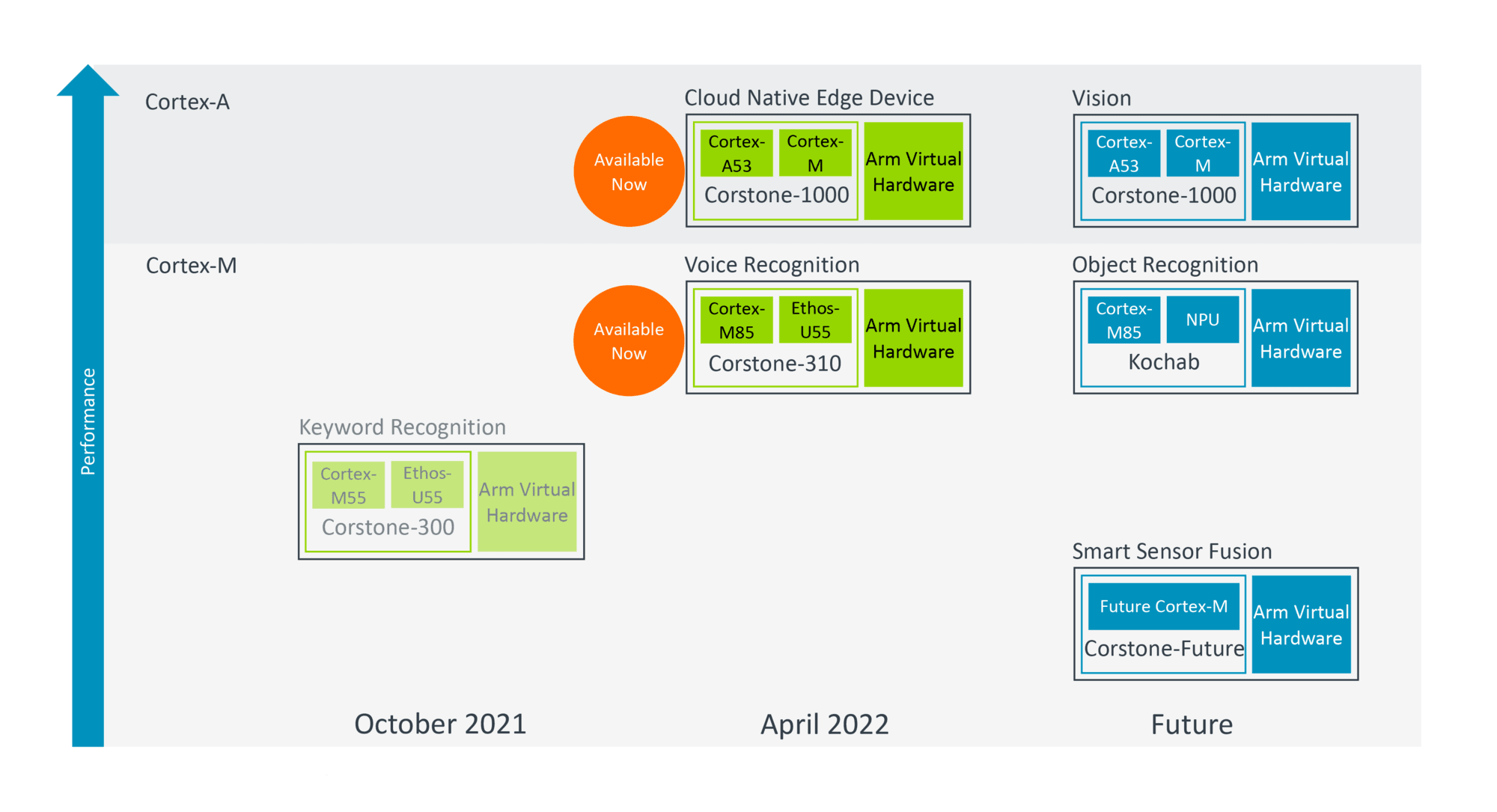 Performance

Cortex-A

Cloud Native Edge Device

Available Now

Cortex-A53

Cortex-M

Corstone-1000

Arm Virtual Hardware

Vision

Cortex-A53

Cortex-M

Corstone-1000

Arm Virtual Hardware

Cortex-M

Voice Recognition

Available Now

Cortex-M85

Ethos-U55

Corstone-310

Arm Virtual Hardware

Object Recognition

Cortex-M85

NPU

Kochab

Arm Virtual Hardware

Keyword Recognition

Cortex-M55

Ethos-U55

Corstone-300

Arm Virtual Hardware

Smart Sensor Fusion

Future Cortex-M

Corstone-Future

Arm Virtual Hardware

October 2021

April 2022

Future